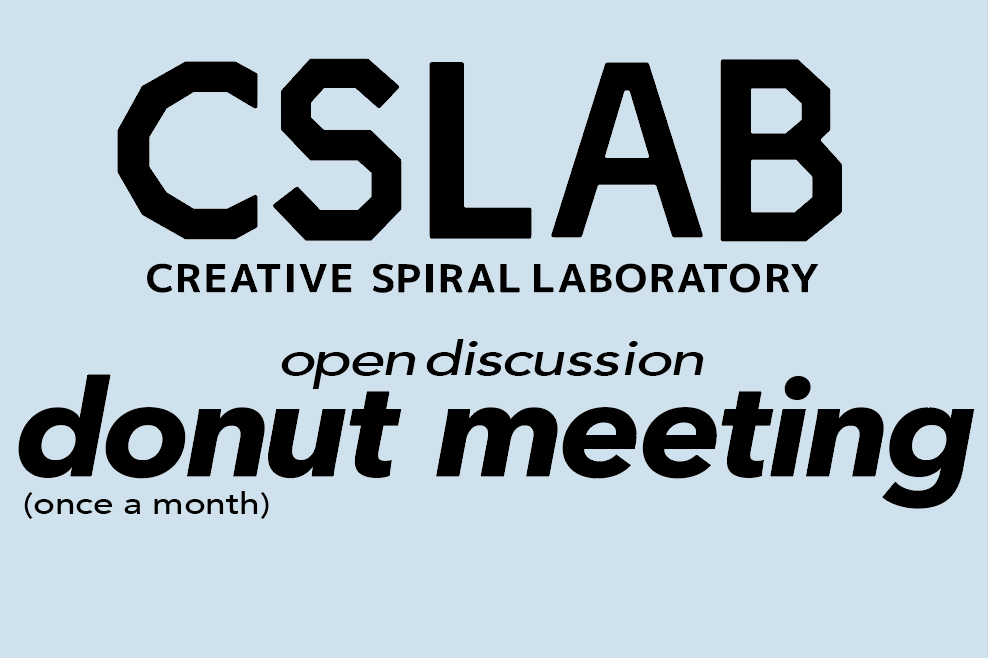 CSLAB
CREATIVE SPIRAL LABORATORY

open discussion
donut meeting
(once a month)